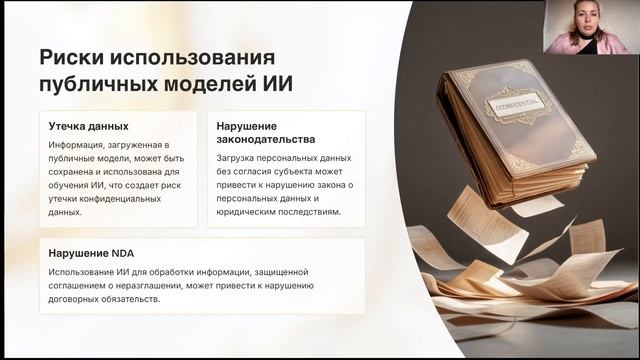 Риски использования публичных моделей ИИ

Утечка данных

Информация, загруженная в публичные модели, может быть сохранена и использована для обучения ИИ, что создает риск утечки конфиденциальных данных.

Нарушение законодательства

Загрузка персональных данных без согласия субъекта может привести к нарушению закона о персональных данных и юридическим последствиям.

Нарушение NDA

Использование ИИ для обработки информации, защищенной соглашением о неразглашении, может привести к нарушению договорных обязательств.

CONFIDENTIAL